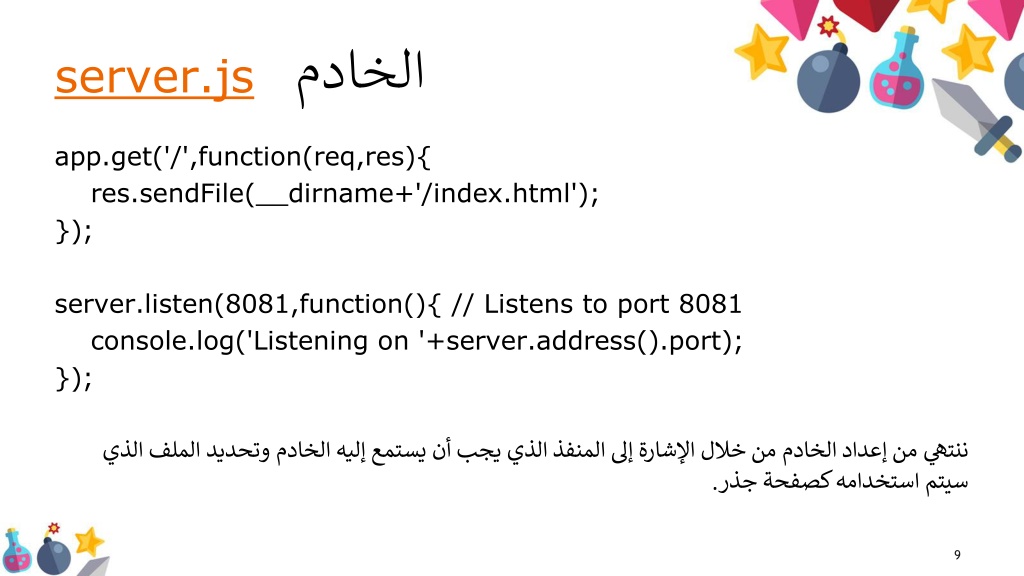 server.js الخادم

app.get('/',function(req,res){
res.sendFile(__dirname+'/index.html');
});

server.listen(8081,function(){ // Listens to port 8081
console.log('Listening on '+server.address().port);
});

ننتهي من إعداد الخادم من خلال الإشارة إلى المنفذ الذي يجب أن يستمع إليه الخادم وتحديد الملف الذي سيتم استخدامه كصفحة جذر.

9